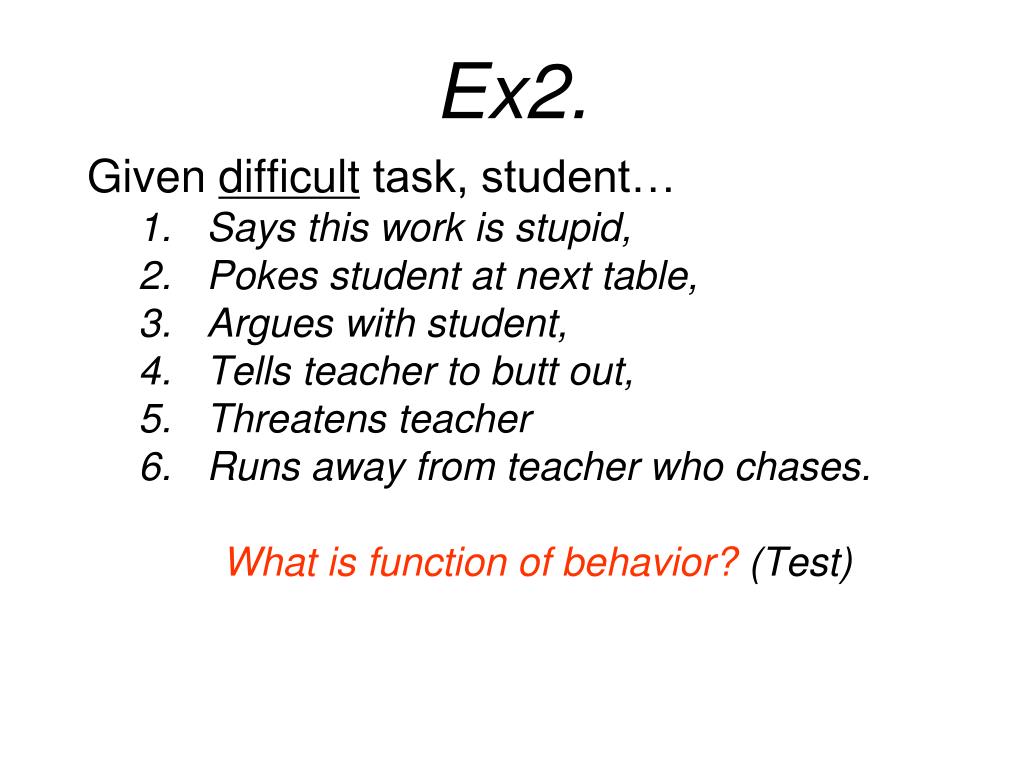 Ex2.

Given difficult task, student…

1. Says this work is stupid,
2. Pokes student at next table,
3. Argues with student,
4. Tells teacher to butt out,
5. Threatens teacher
6. Runs away from teacher who chases.

What is function of behavior? (Test)